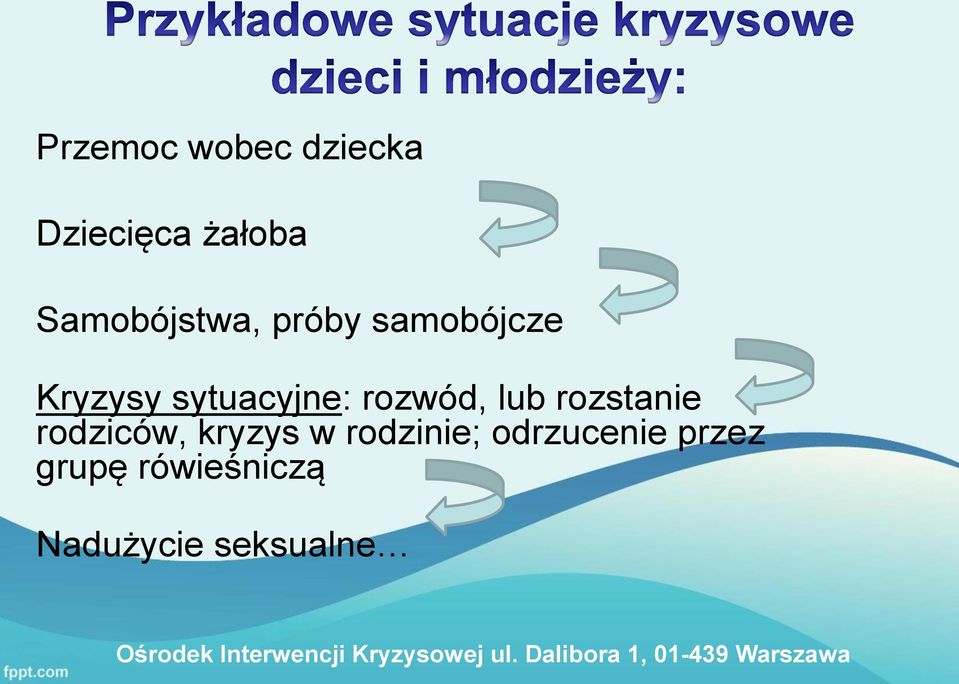 Przykładowe sytuacje kryzysowe dzieci i młodzieży:

Przemoc wobec dziecka

Dziecięca żałoba

Samobójstwa, próby samobójcze

Kryzysy sytuacyjne: rozwód, lub rozstanie rodziców, kryzys w rodzinie; odrzucenie przez grupę rówieśniczą

Nadużycie seksualne…

Ośrodek Interwencji Kryzysowej ul. Dalibora 1, 01-439 Warszawa

fppt.com